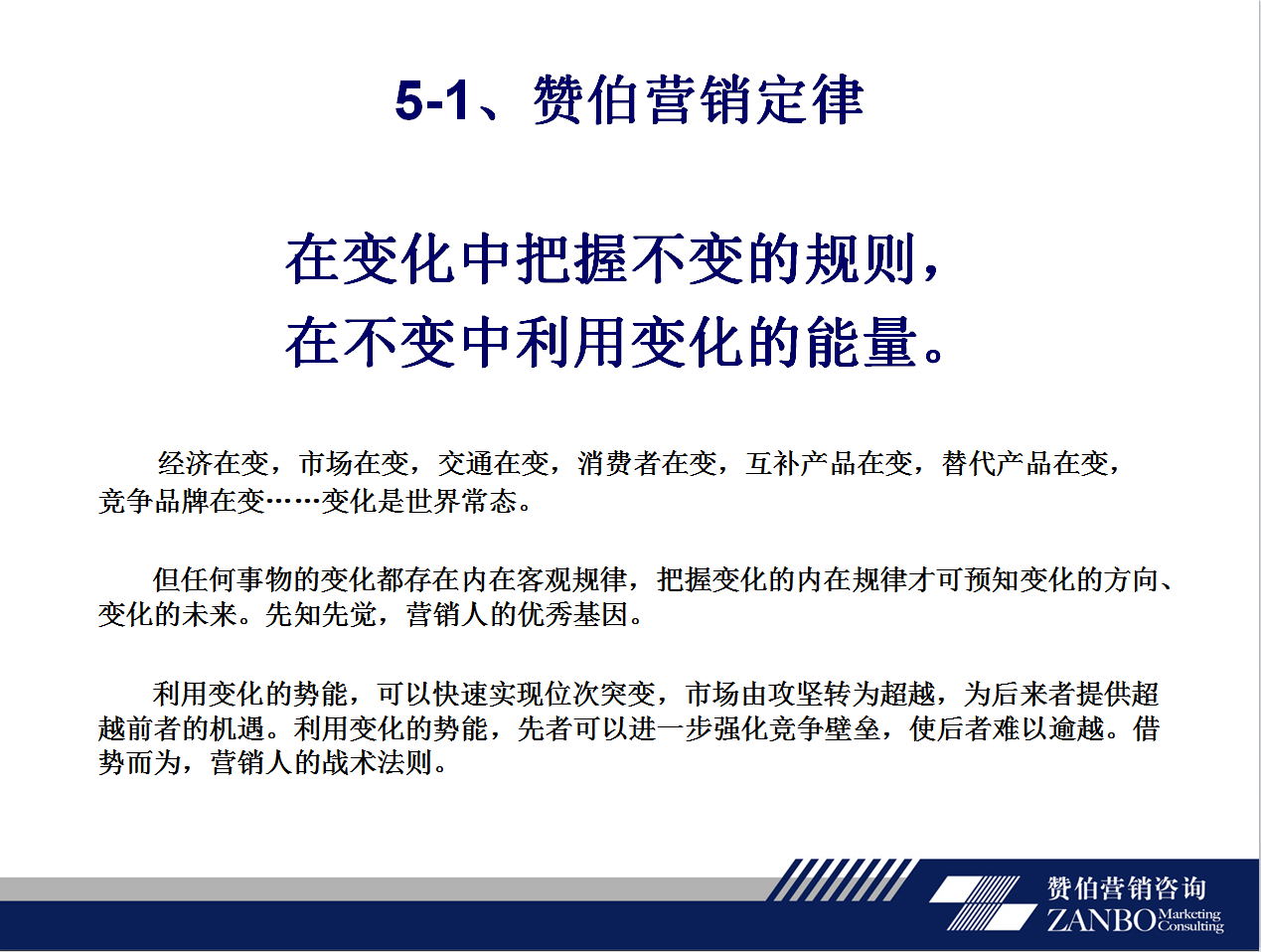 5-1、赞伯营销定律

在变化中把握不变的规则，
在不变中利用变化的能量。

经济在变，市场在变，交通在变，消费者在变，互补产品在变，替代产品在变，竞争品牌在变……变化是世界常态。

但任何事物的变化都存在内在客观规律，把握变化的内在规律才可预知变化的方向、变化的未来。先知先觉，营销人的优秀基因。

利用变化的势能，可以快速实现位次突变，市场由攻坚转为超越，为后来者提供超越前者的机遇。利用变化的势能，先者可以进一步强化竞争壁垒，使后者难以逾越。借势而为，营销人的战术法则。

赞伯营销咨询
ZANBO Marketing Consulting